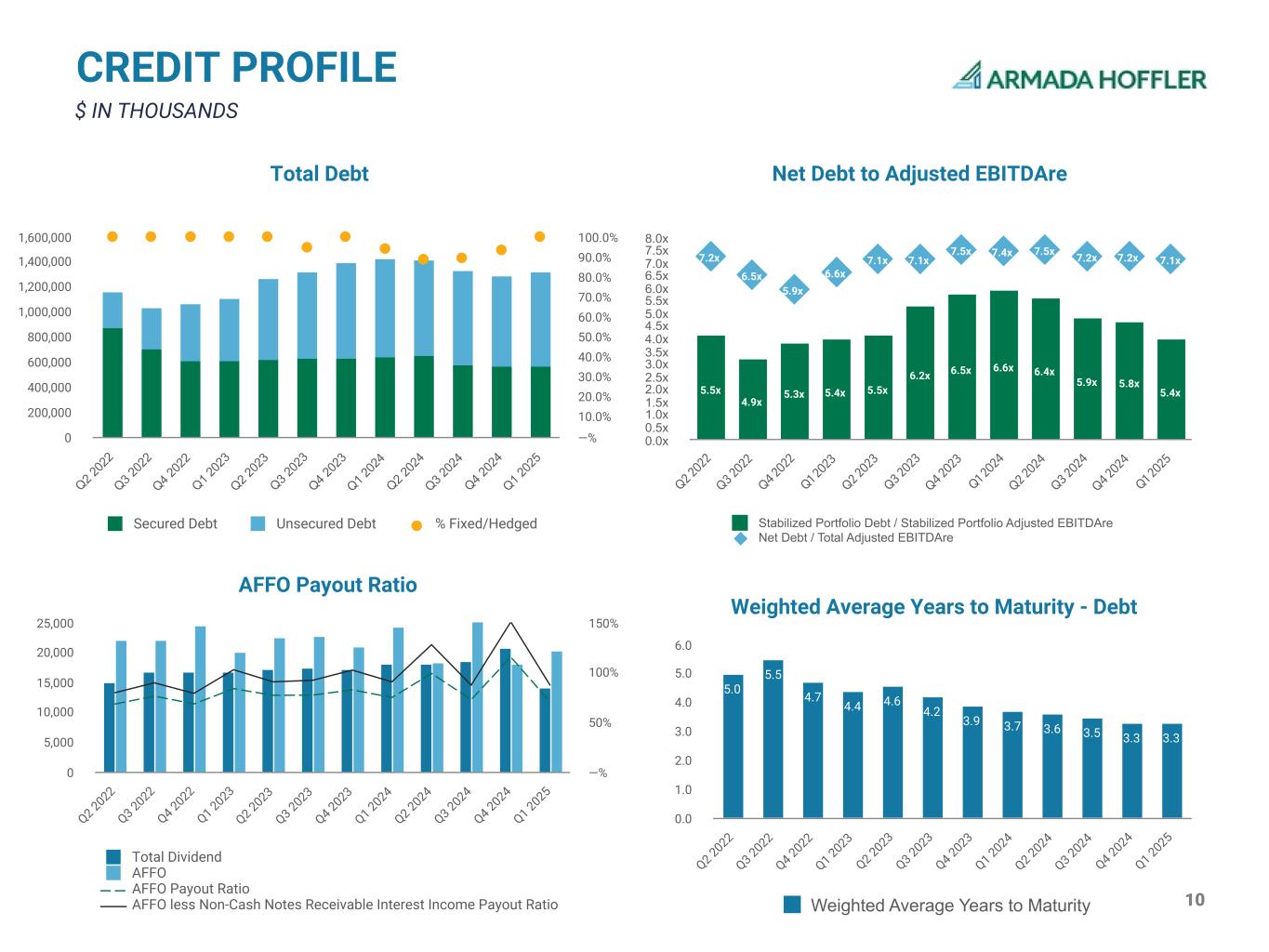 CREDIT PROFILE
$ IN THOUSANDS

ARMADA HOFFLER

Total Debt

1,600,000
1,400,000
1,200,000
1,000,000
800,000
600,000
400,000
200,000
0

100.0%
90.0%
80.0%
70.0%
60.0%
50.0%
40.0%
30.0%
20.0%
10.0%
—%

Q2 2022 Q3 2022 Q4 2022 Q1 2023 Q2 2023 Q3 2023 Q4 2023 Q1 2024 Q2 2024 Q3 2024 Q4 2024 Q1 2025

Secured Debt Unsecured Debt % Fixed/Hedged

Net Debt to Adjusted EBITDAre

8.0x
7.5x
7.0x
6.5x
6.0x
5.5x
5.0x
4.5x
4.0x
3.5x
3.0x
2.5x
2.0x
1.5x
1.0x
0.5x
0.0x

7.2x 6.5x 5.9x 6.6x 7.1x 7.1x 7.5x 7.4x 7.5x 7.2x 7.2x 7.1x

5.5x 4.9x 5.3x 5.4x 5.5x 6.2x 6.5x 6.6x 6.4x 5.9x 5.8x 5.4x

Q2 2022 Q3 2022 Q4 2022 Q1 2023 Q2 2023 Q3 2023 Q4 2023 Q1 2024 Q2 2024 Q3 2024 Q4 2024 Q1 2025

Stabilized Portfolio Debt / Stabilized Portfolio Adjusted EBITDAre
Net Debt / Total Adjusted EBITDAre

AFFO Payout Ratio

25,000
20,000
15,000
10,000
5,000
0

150%
100%
50%
—%

Q2 2022 Q3 2022 Q4 2022 Q1 2023 Q2 2023 Q3 2023 Q4 2023 Q1 2024 Q2 2024 Q3 2024 Q4 2024 Q1 2025

Total Dividend
AFFO
AFFO Payout Ratio
AFFO less Non-Cash Notes Receivable Interest Income Payout Ratio

Weighted Average Years to Maturity - Debt

6.0
5.0
4.0
3.0
2.0
1.0
0.0

5.0 5.5 4.7 4.4 4.6 4.2 3.9 3.7 3.6 3.5 3.3 3.3

Q2 2022 Q3 2022 Q4 2022 Q1 2023 Q2 2023 Q3 2023 Q4 2023 Q1 2024 Q2 2024 Q3 2024 Q4 2024 Q1 2025

Weighted Average Years to Maturity

10